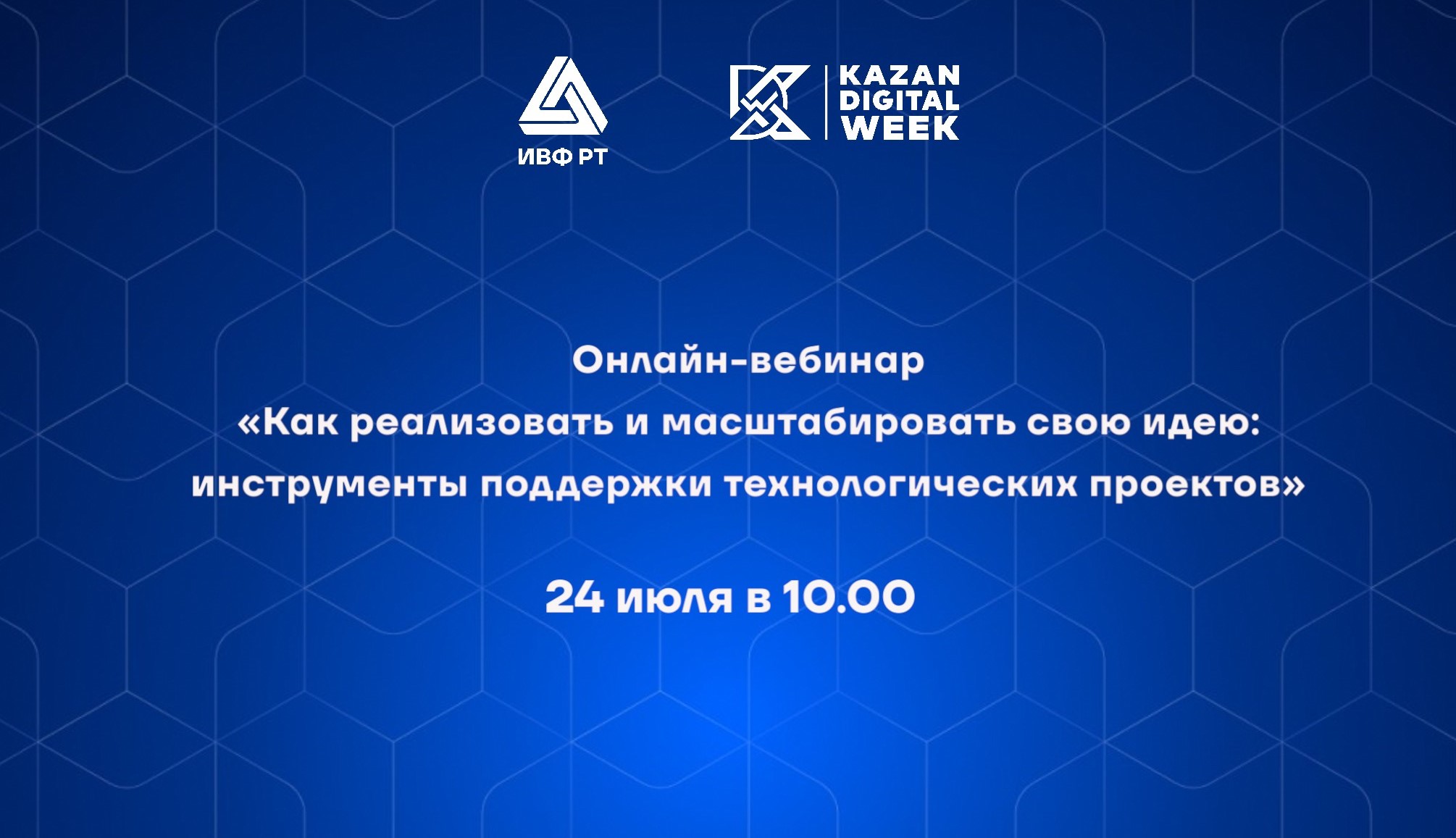 ИВФ РТ

KAZAN DIGITAL WEEK

Онлайн-вебинар
«Как реализовать и масштабировать свою идею: инструменты поддержки технологических проектов»

24 июля в 10.00